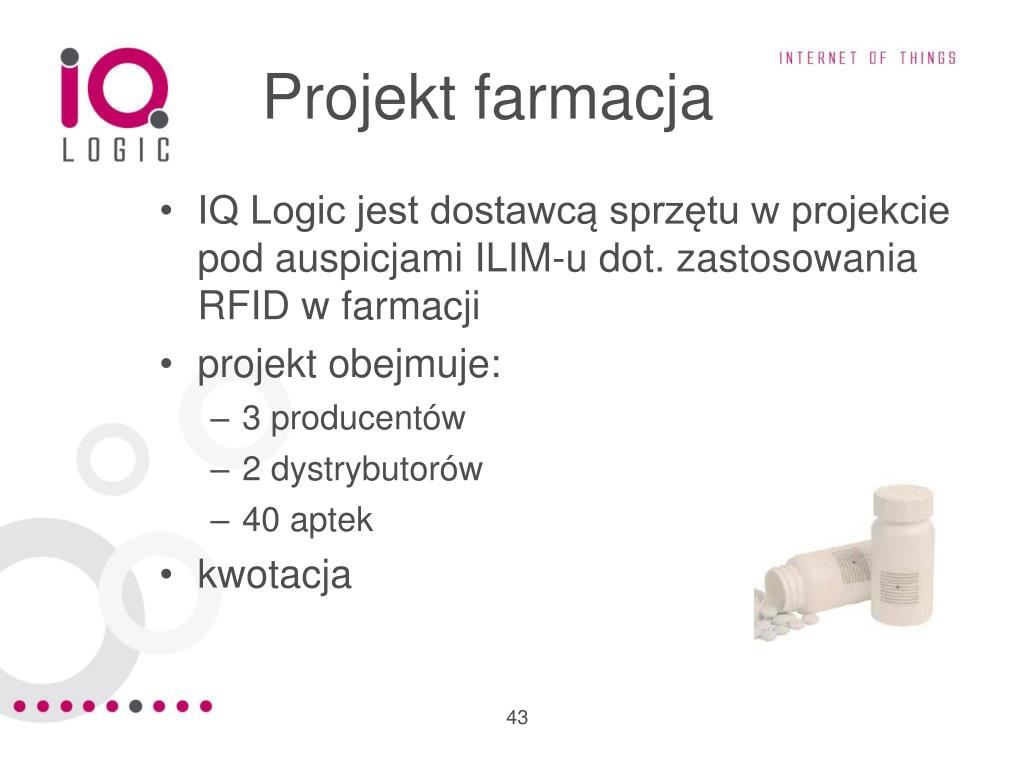 IQ
LOGIC

INTERNET OF THINGS

Projekt farmacja

• IQ Logic jest dostawcą sprzętu w projekcie pod auspicjami ILIM-u dot. zastosowania RFID w farmacji
• projekt obejmuje:
– 3 producentów
– 2 dystrybutorów
– 40 aptek
• kwotacja

43